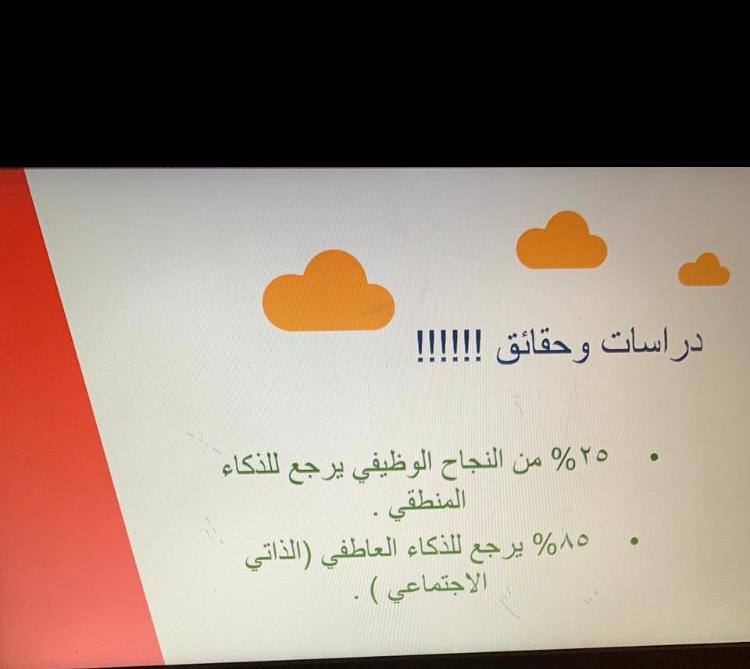 دراسات وحقائق !!!!!!

• ٢٥% من النجاح الوظيفي يرجع للذكاء المنطقي .

• ٨٥% يرجع للذكاء العاطفي (الذاتي الاجتماعي ) .